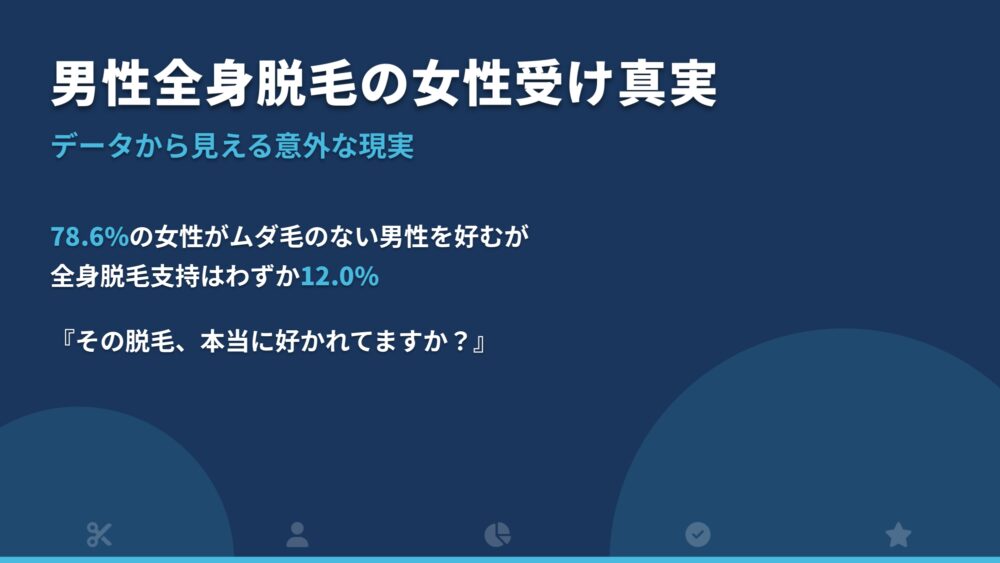 男性全身脱毛の女性受け真実

データから見える意外な現実

78.6%の女性がムダ毛のない男性を好むが
全身脱毛支持はわずか12.0%

『その脱毛、本当に好かれてますか？』